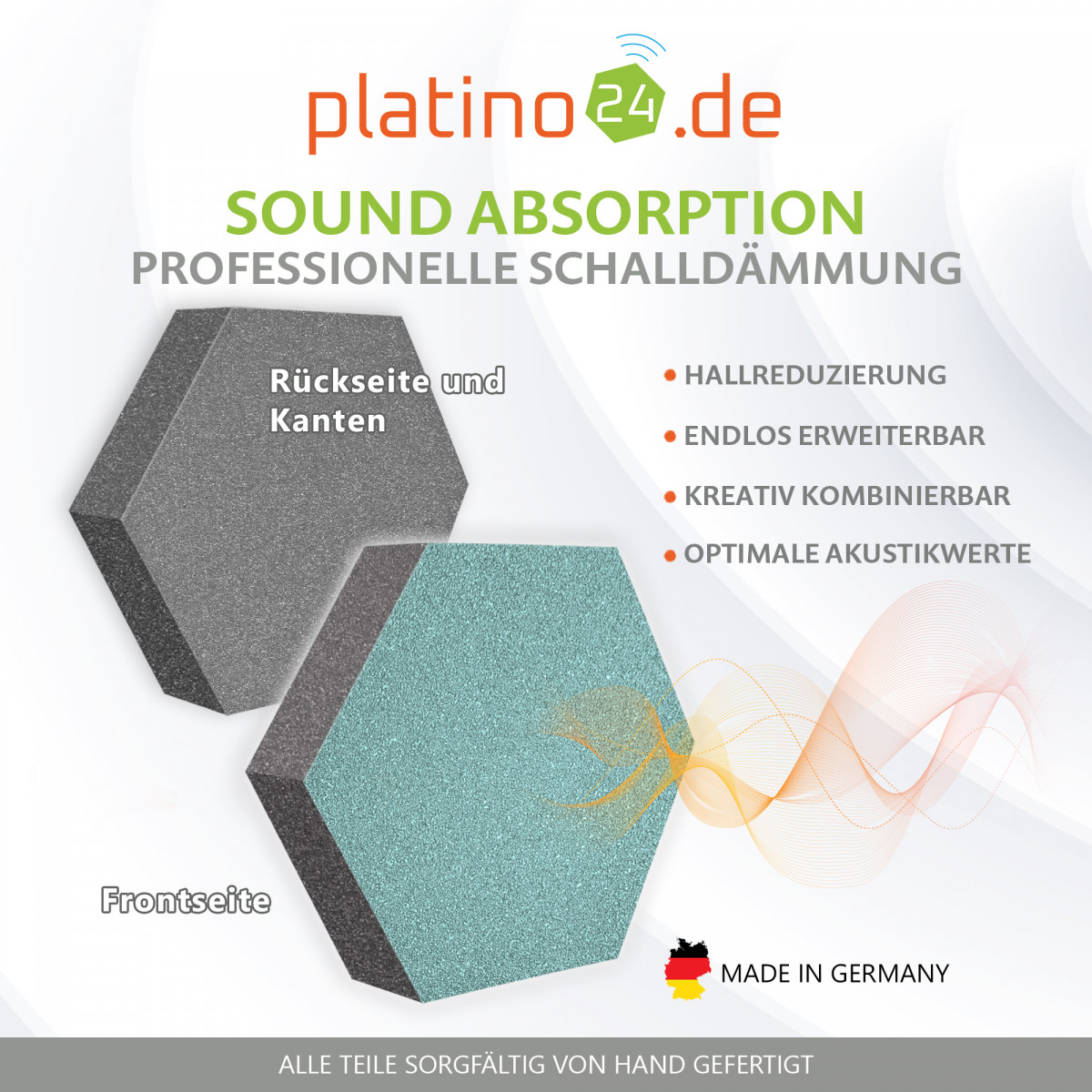 platino24.de

SOUND ABSORPTION
PROFESSIONELLE SCHALLDÄMMUNG

Rückseite und Kanten

• HALLREDUZIERUNG
• ENDLOS ERWEITERBAR
• KREATIV KOMBINIERBAR
• OPTIMALE AKUSTIKWERTE

Frontseite

MADE IN GERMANY

ALLE TEILE SORGFÄLTIG VON HAND GEFERTIGT